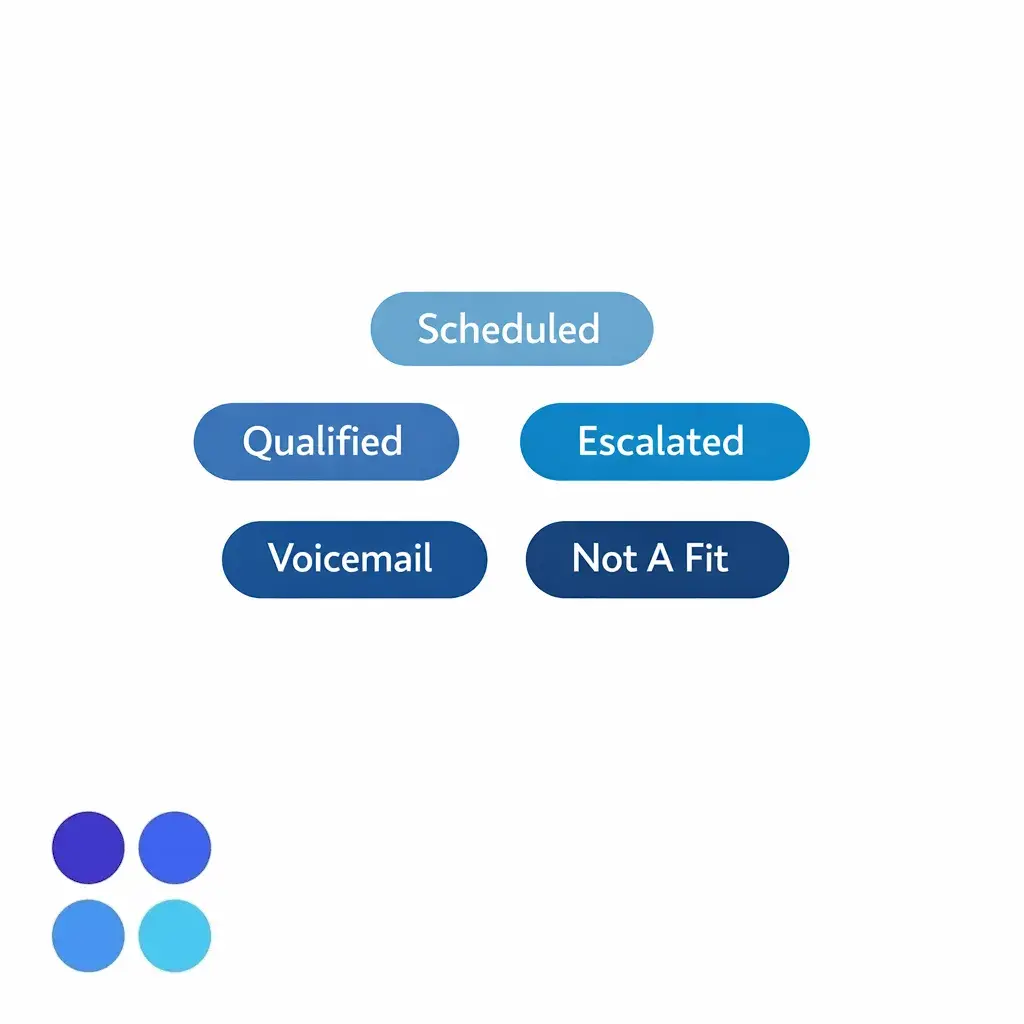 Scheduled

Qualified

Escalated

Voicemail

Not A Fit